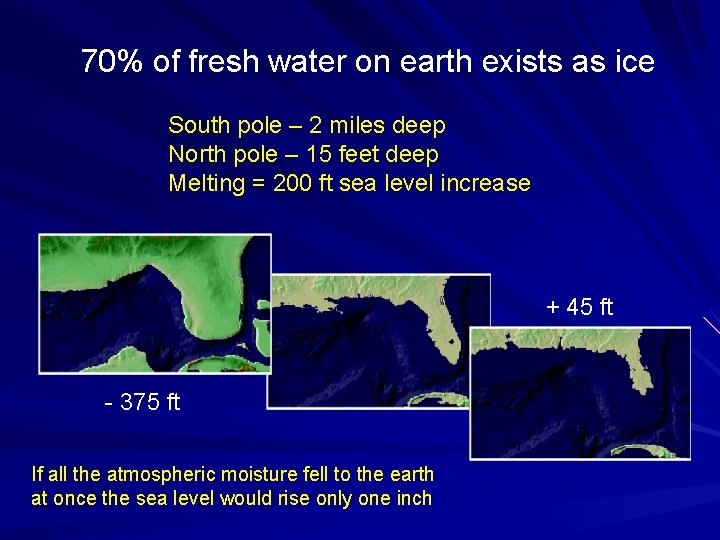 70% of fresh water on earth exists as ice

South pole – 2 miles deep
North pole – 15 feet deep
Melting = 200 ft sea level increase

+ 45 ft

- 375 ft

If all the atmospheric moisture fell to the earth at once the sea level would rise only one inch